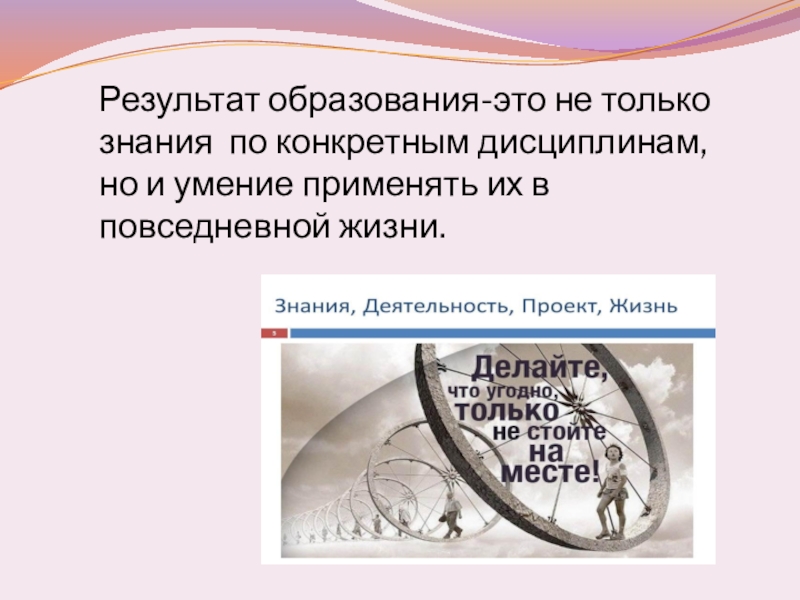 Результат образования-это не только знания  по конкретным дисциплинам, но и умение применять их в повседневной жизни.

Знания, Деятельность, Проект, Жизнь

9

Делайте, что угодно, только не стойте на месте!